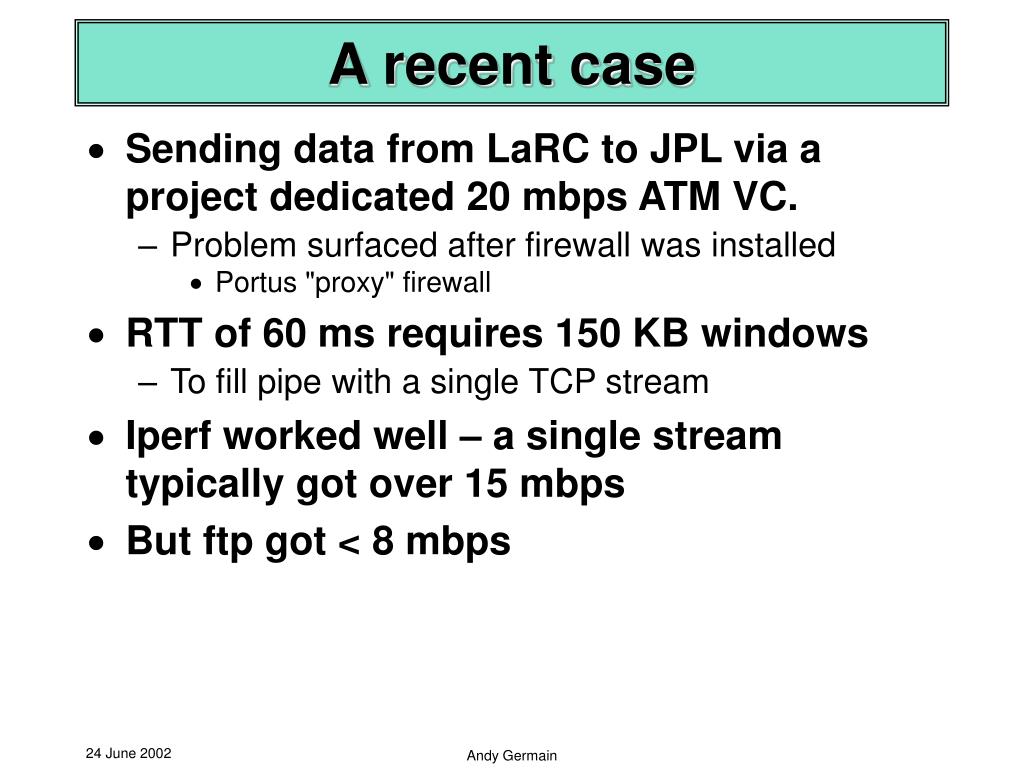 A recent case

• Sending data from LaRC to JPL via a project dedicated 20 mbps ATM VC.
– Problem surfaced after firewall was installed
• Portus "proxy" firewall
• RTT of 60 ms requires 150 KB windows
– To fill pipe with a single TCP stream
• Iperf worked well – a single stream typically got over 15 mbps
• But ftp got < 8 mbps

24 June 2002

Andy Germain